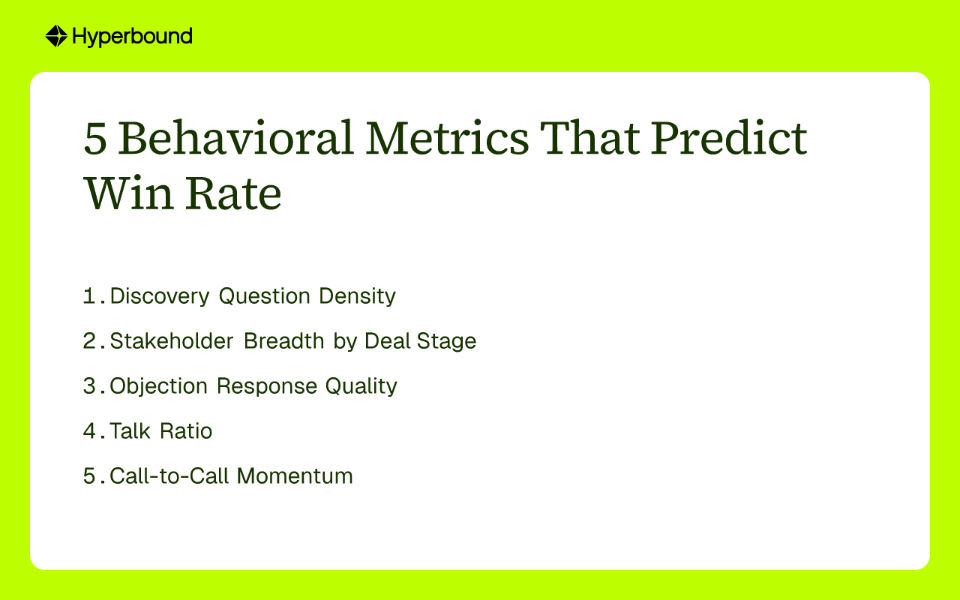 Hyperbound

5 Behavioral Metrics That Predict Win Rate

1. Discovery Question Density
2. Stakeholder Breadth by Deal Stage
3. Objection Response Quality
4. Talk Ratio
5. Call-to-Call Momentum